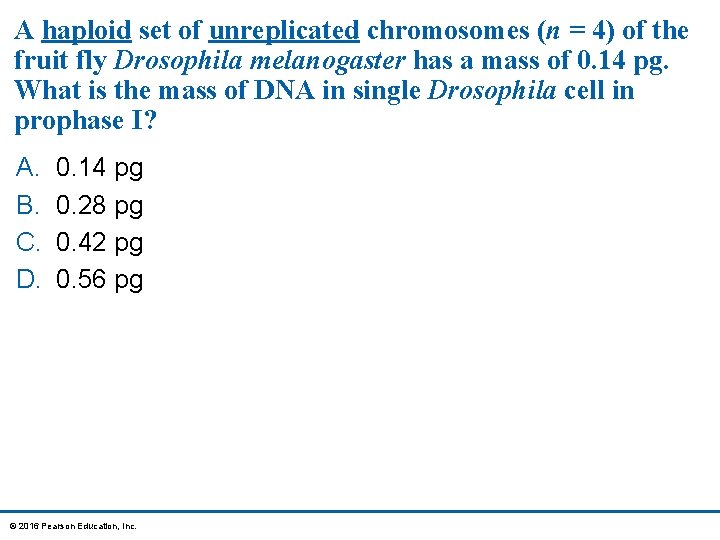 A haploid set of unreplicated chromosomes ($n = 4$) of the fruit fly Drosophila melanogaster has a mass of 0.14 pg. What is the mass of DNA in single Drosophila cell in prophase I?

A. 0.14 pg
B. 0.28 pg
C. 0.42 pg
D. 0.56 pg

© 2016 Pearson Education, Inc.